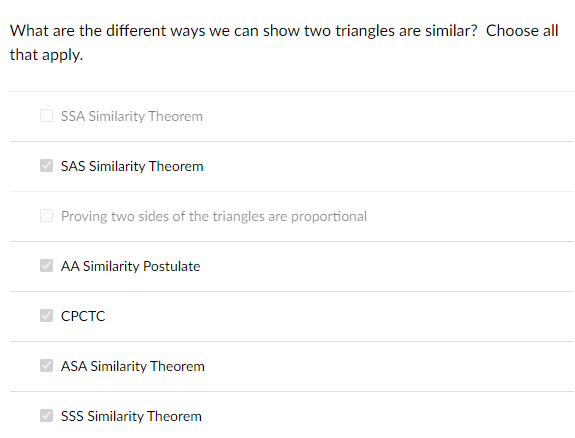 What are the different ways we can show two triangles are similar?  Choose all that apply.

SSA Similarity Theorem

SAS Similarity Theorem

Proving two sides of the triangles are proportional

AA Similarity Postulate

CPCTC

ASA Similarity Theorem

SSS Similarity Theorem